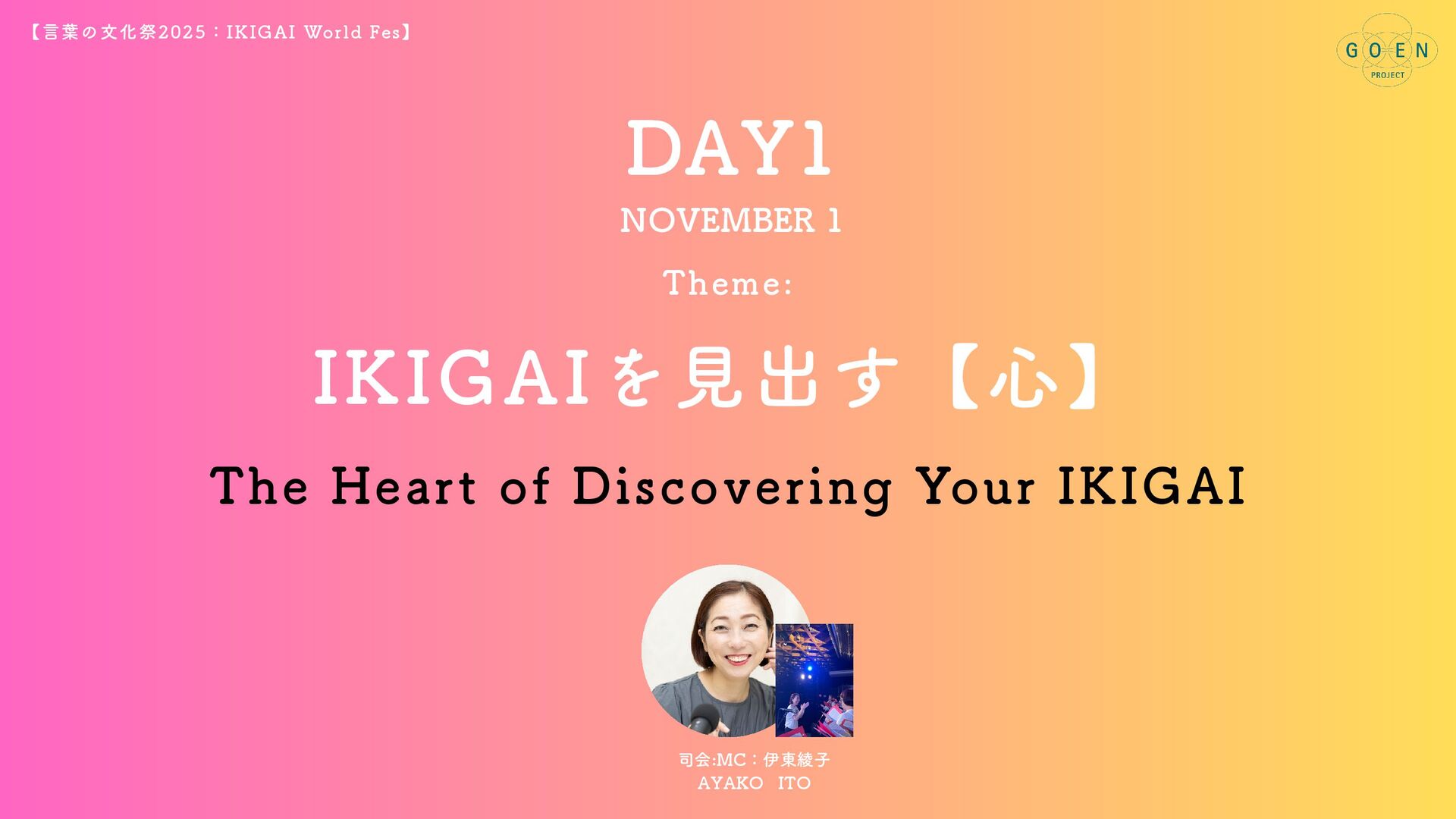 【言葉の文化祭2025：IKIGAI World Fes】

GOEN
PROJECT

DAY1

NOVEMBER 1

Theme:

IKIGAIを見出す【心】

The Heart of Discovering Your IKIGAI

司会:MC：伊東綾子
AYAKO ITO